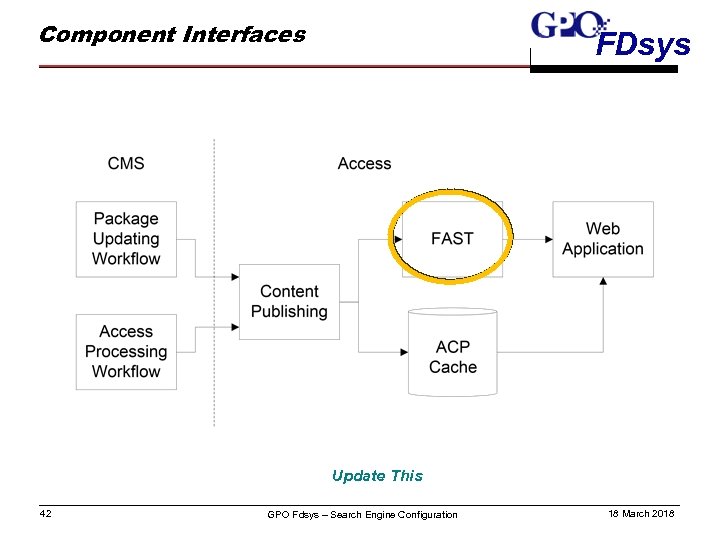 Component Interfaces

GPO FDsys

CMS

Access

Package Updating Workflow

Access Processing Workflow

Content Publishing

FAST

ACP Cache

Web Application

Update This

42

GPO Fdsys – Search Engine Configuration

18 March 2018